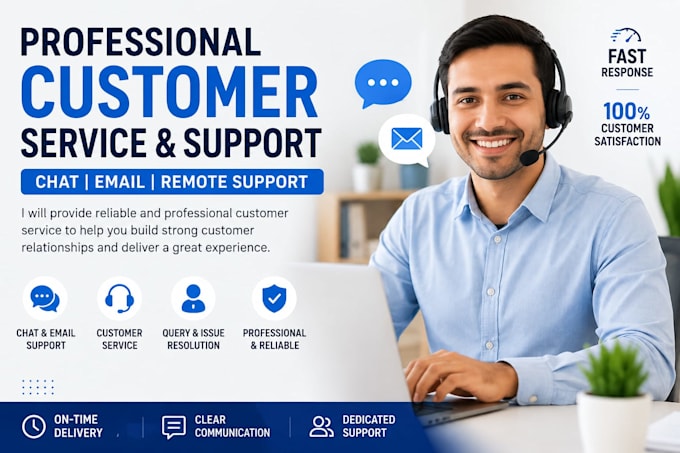 PROFESSIONAL
CUSTOMER
SERVICE & SUPPORT

CHAT | EMAIL | REMOTE SUPPORT

I will provide reliable and professional customer service to help you build strong customer relationships and deliver a great experience.

CHAT & EMAIL
SUPPORT

CUSTOMER
SERVICE

QUERY & ISSUE
RESOLUTION

PROFESSIONAL
& RELIABLE

FAST
RESPONSE

100%
CUSTOMER
SATISFACTION

ON-TIME
DELIVERY

CLEAR
COMMUNICATION

DEDICATED
SUPPORT